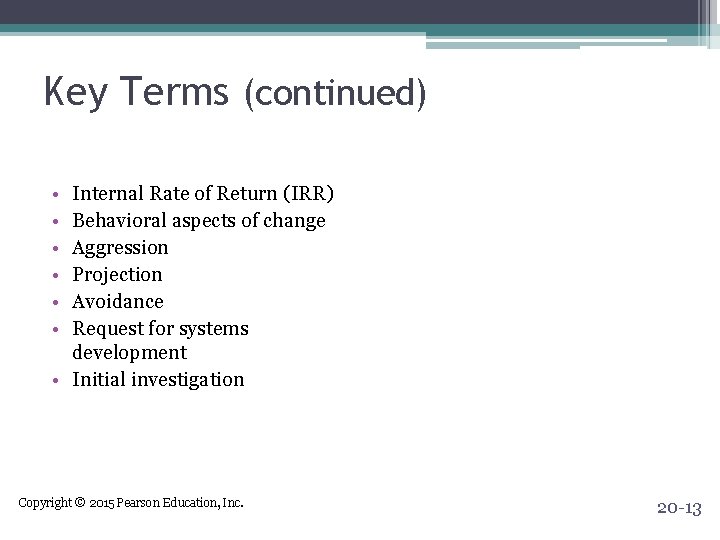 Key Terms (continued)

• Internal Rate of Return (IRR)
• Behavioral aspects of change
• Aggression
• Projection
• Avoidance
• Request for systems development
• Initial investigation

Copyright © 2015 Pearson Education, Inc.

20-13